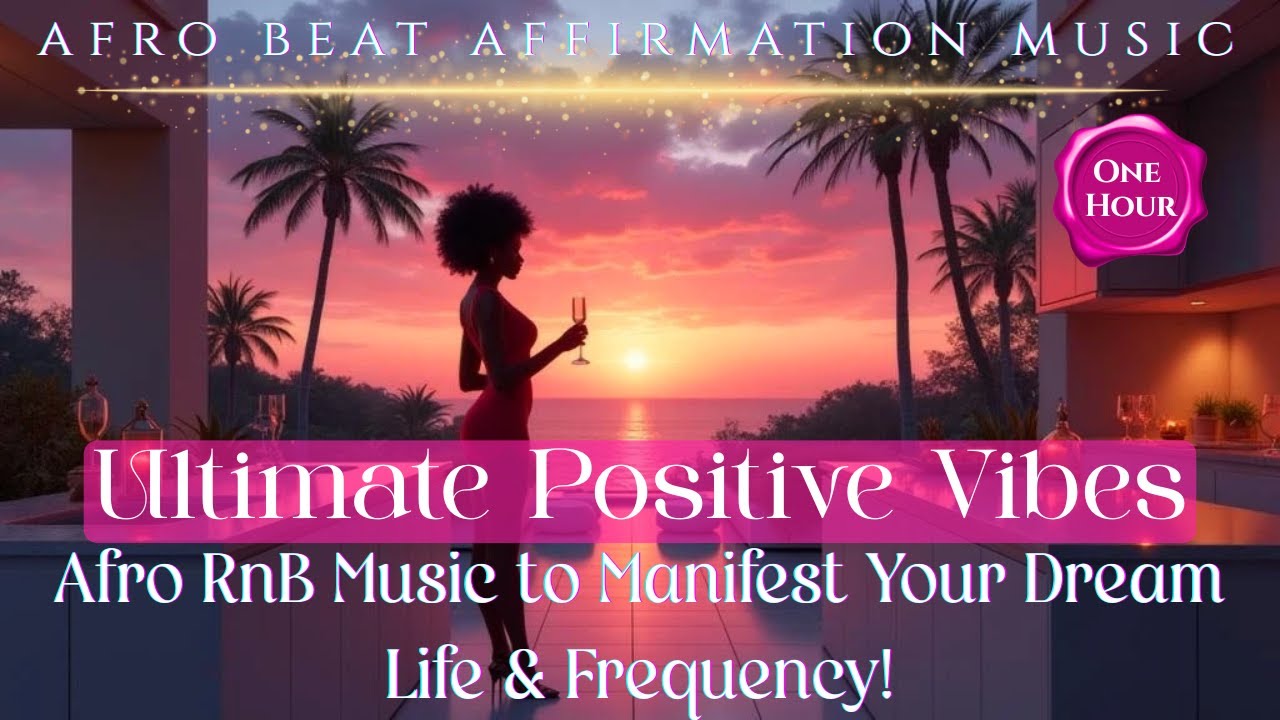 AFRO BEAT AFFIRMATION MUSIC

ONE HOUR

Ultimate Positive Vibes

Afro RnB Music to Manifest Your Dream Life & Frequency!